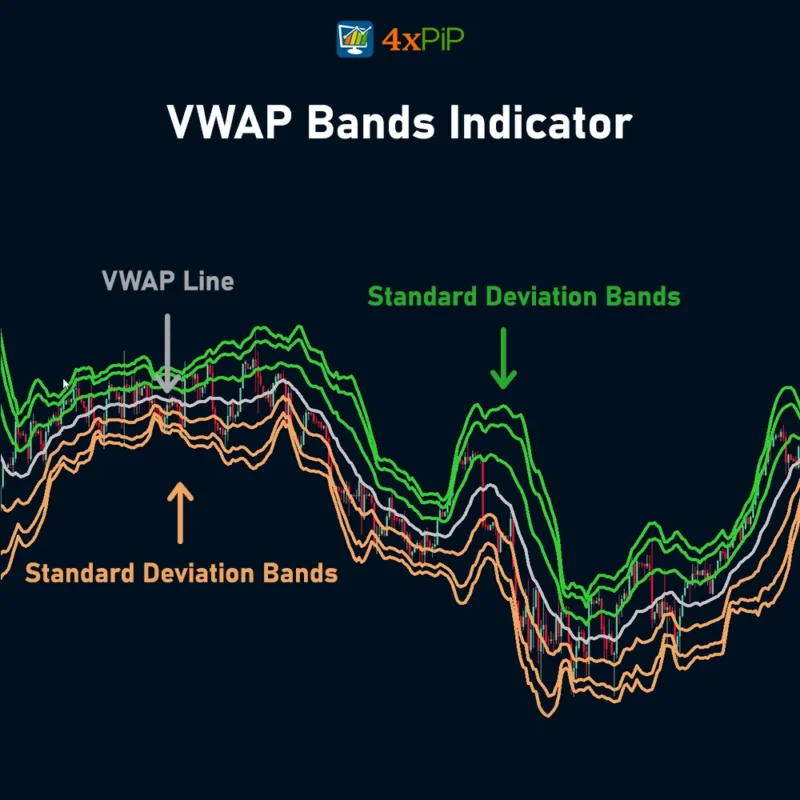 4xPiP

VWAP Bands Indicator

VWAP Line

Standard Deviation Bands

Standard Deviation Bands